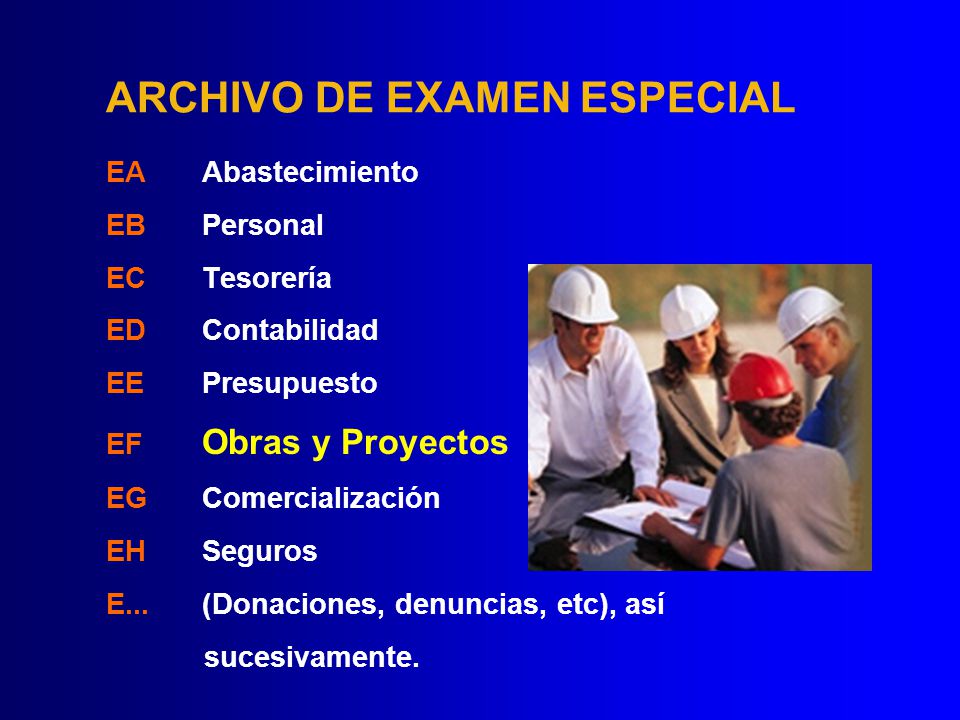 ARCHIVO DE EXAMEN ESPECIAL

EA Abastecimiento
EB Personal
EC Tesorería
ED Contabilidad
EE Presupuesto
EF Obras y Proyectos
EG Comercialización
EH Seguros
E... (Donaciones, denuncias, etc), así sucesivamente.